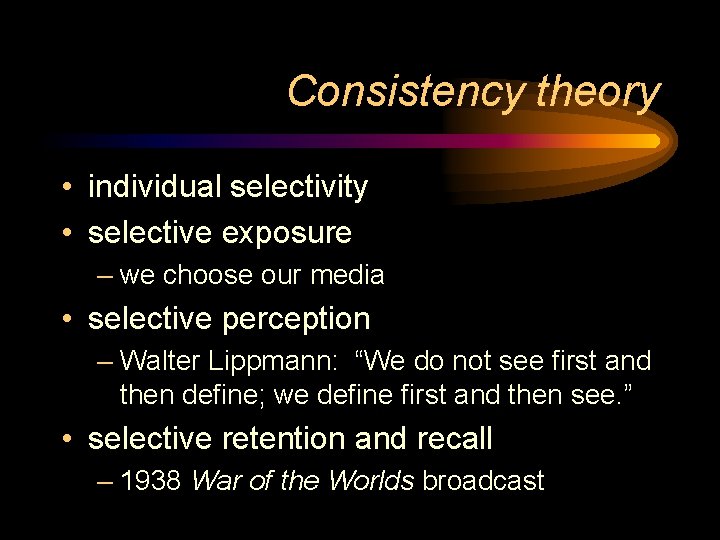 Consistency theory

• individual selectivity
• selective exposure
  – we choose our media
• selective perception
  – Walter Lippmann: “We do not see first and then define; we define first and then see.”
• selective retention and recall
  – 1938 War of the Worlds broadcast